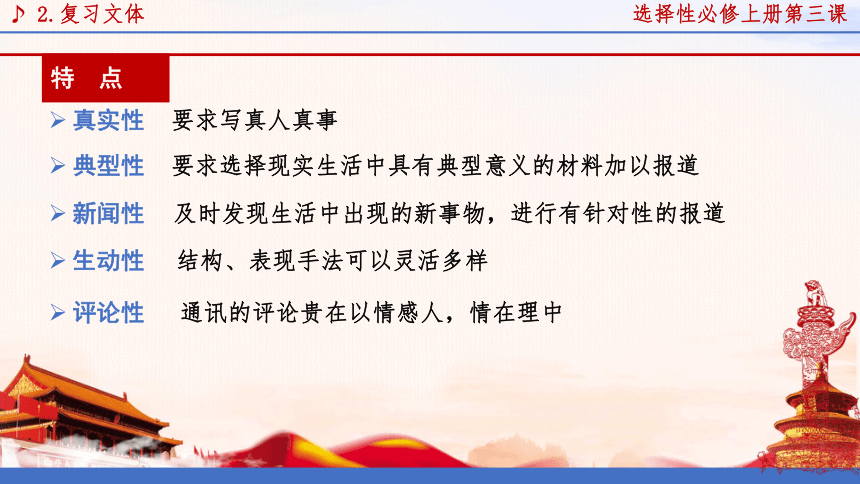 ♪ 2.复习文体

选择性必修上册第三课

特 点

➢ 真实性　要求写真人真事

➢ 典型性　要求选择现实生活中具有典型意义的材料加以报道

➢ 新闻性　及时发现生活中出现的新事物，进行有针对性的报道

➢ 生动性　结构、表现手法可以灵活多样

➢ 评论性　通讯的评论贵在以情感人，情在理中